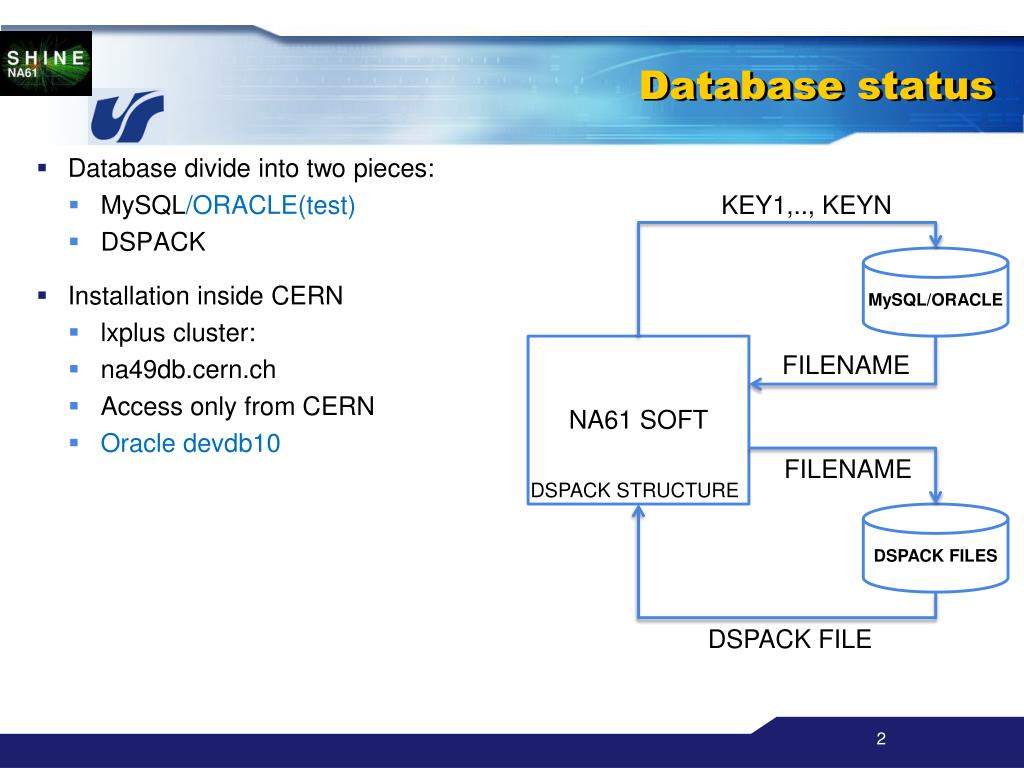 SHINE
NA61

Database status

- Database divide into two pieces:
  - MySQL/ORACLE(test)
  - DSPACK
- Installation inside CERN
  - lxplus cluster:
  - na49db.cern.ch
  - Access only from CERN
  - Oracle devdb10

KEY1,.., KEYN

MySQL/ORACLE

FILENAME

NA61 SOFT

DSPACK STRUCTURE

FILENAME

DSPACK FILES

DSPACK FILE

2